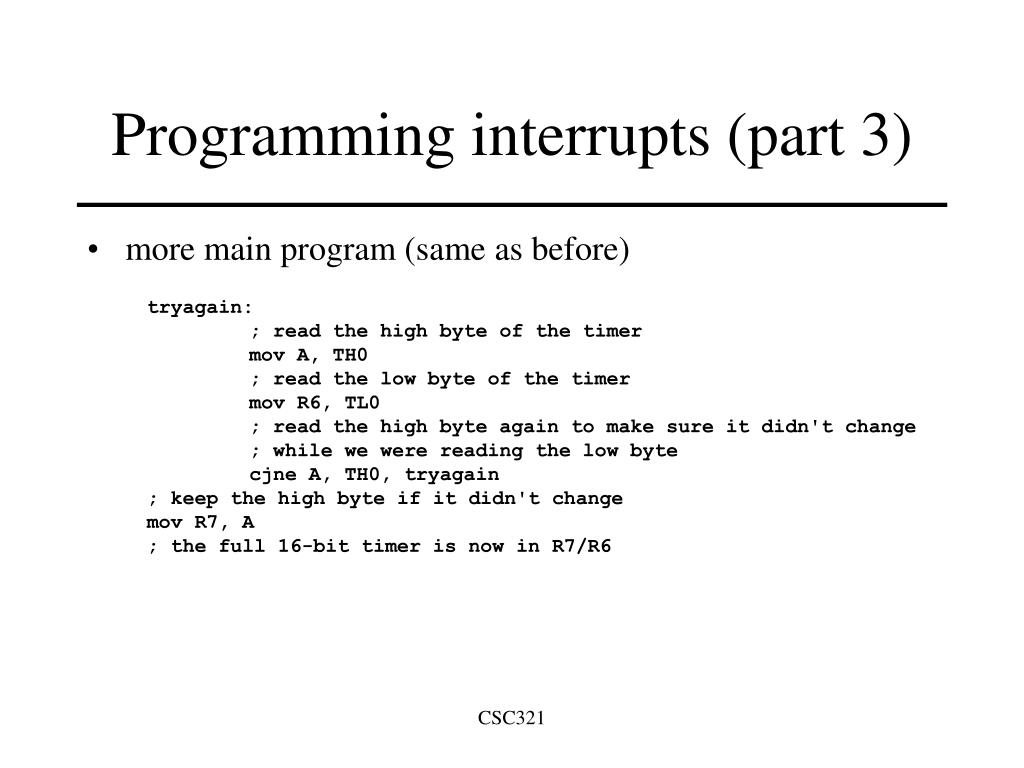 Programming interrupts (part 3)

• more main program (same as before)

tryagain:
 ; read the high byte of the timer
 mov A, TH0
 ; read the low byte of the timer
 mov R6, TL0
 ; read the high byte again to make sure it didn't change
 ; while we were reading the low byte
 cjne A, TH0, tryagain
; keep the high byte if it didn't change
mov R7, A
; the full 16-bit timer is now in R7/R6

CSC321